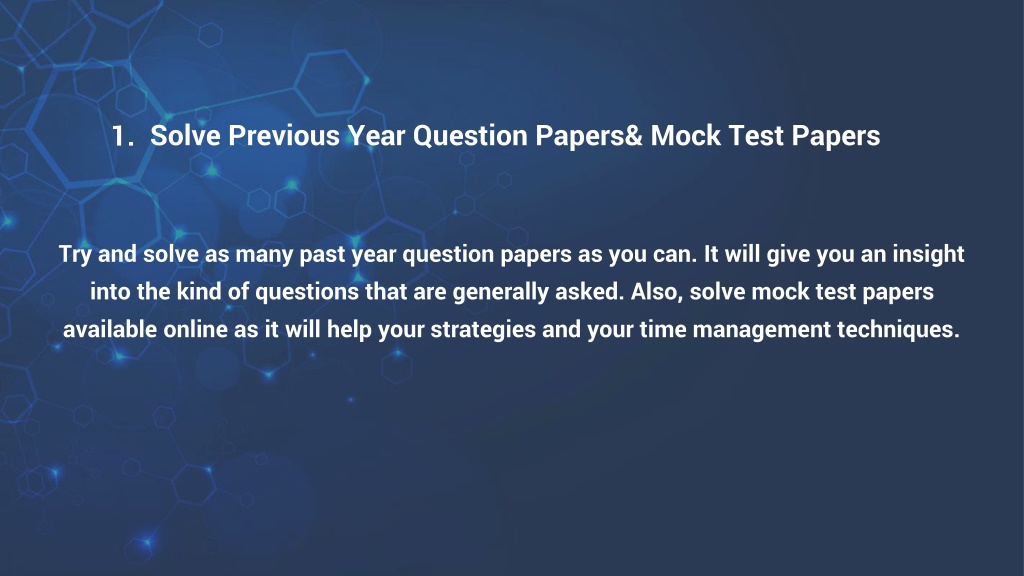 1. Solve Previous Year Question Papers& Mock Test Papers

Try and solve as many past year question papers as you can. It will give you an insight into the kind of questions that are generally asked. Also, solve mock test papers available online as it will help your strategies and your time management techniques.